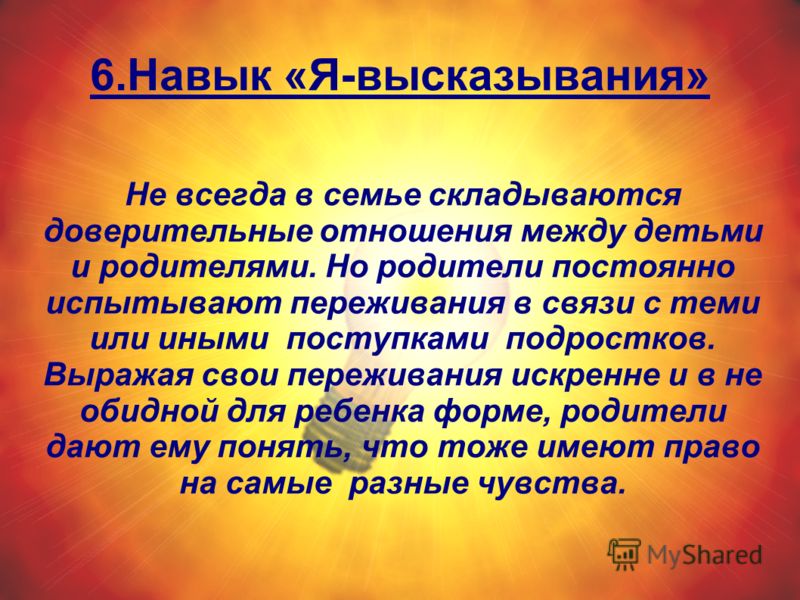 6.Навык «Я-высказывания»

Не всегда в семье складываются доверительные отношения между детьми и родителями. Но родители постоянно испытывают переживания в связи с теми или иными поступками подростков. Выражая свои переживания искренне и в не обидной для ребенка форме, родители дают ему понять, что тоже имеют право на самые разные чувства.

MyShared